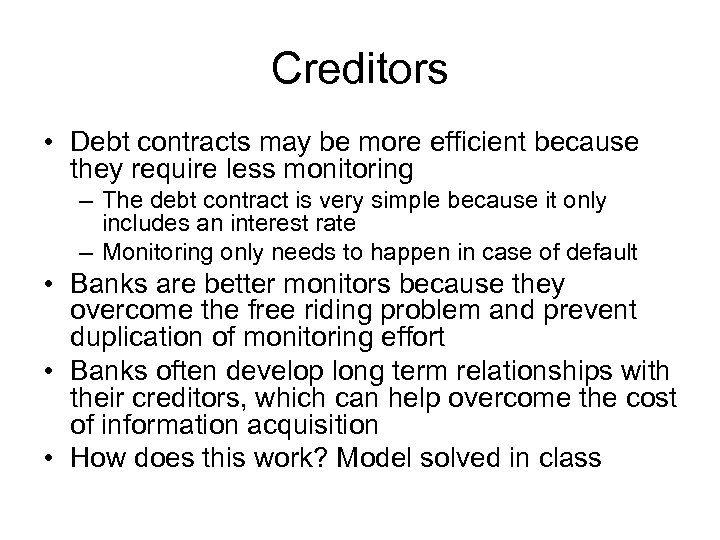 Creditors

• Debt contracts may be more efficient because they require less monitoring
  – The debt contract is very simple because it only includes an interest rate
  – Monitoring only needs to happen in case of default
• Banks are better monitors because they overcome the free riding problem and prevent duplication of monitoring effort
• Banks often develop long term relationships with their creditors, which can help overcome the cost of information acquisition
• How does this work? Model solved in class